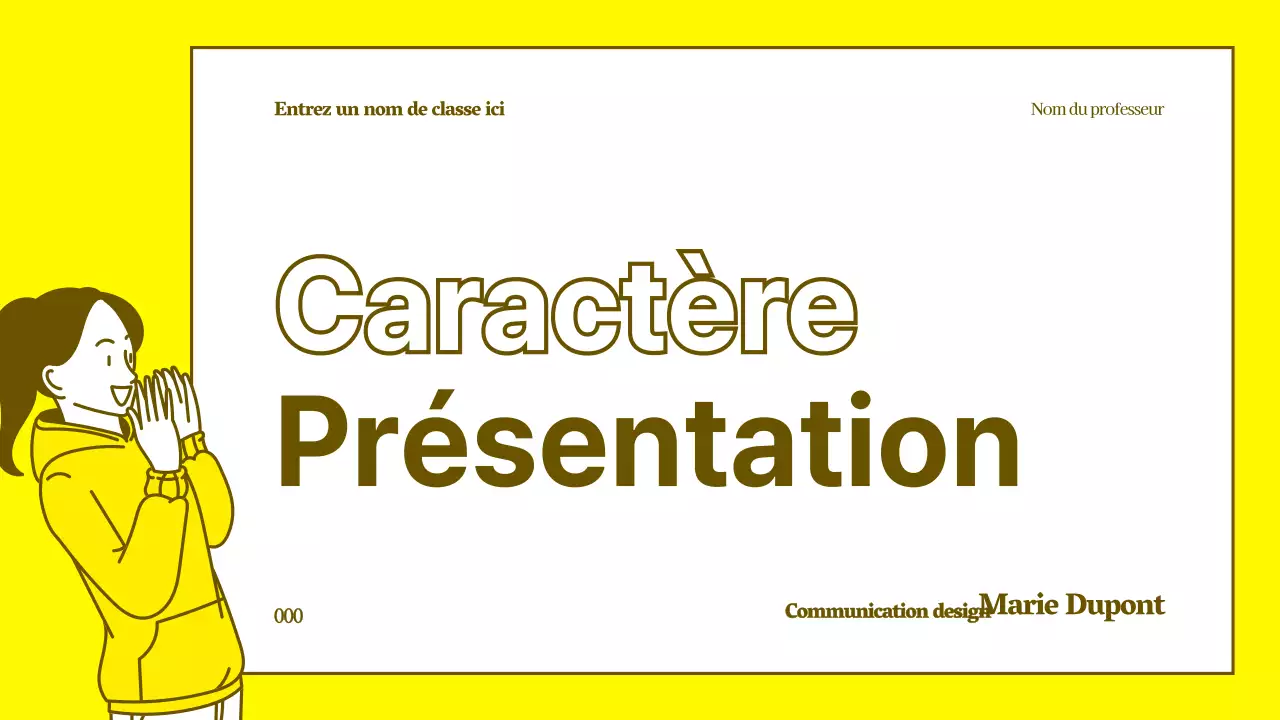 Entrez un nom de classe ici

Nom du professeur

Caractère
Présentation

000

Communication design Marie Dupont